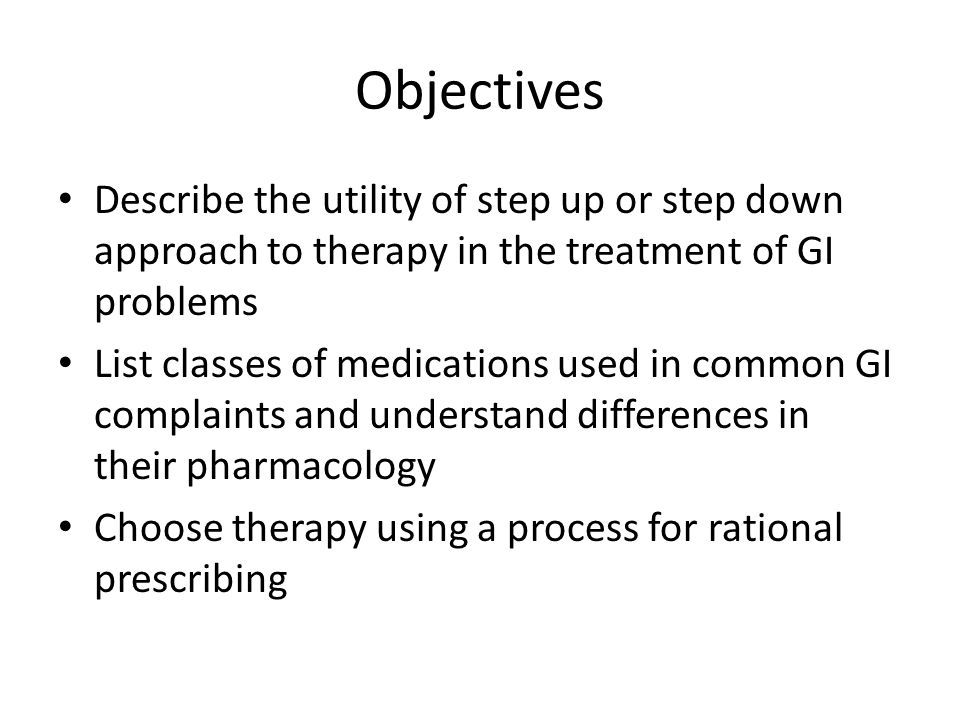 Objectives

• Describe the utility of step up or step down approach to therapy in the treatment of GI problems
• List classes of medications used in common GI complaints and understand differences in their pharmacology
• Choose therapy using a process for rational prescribing